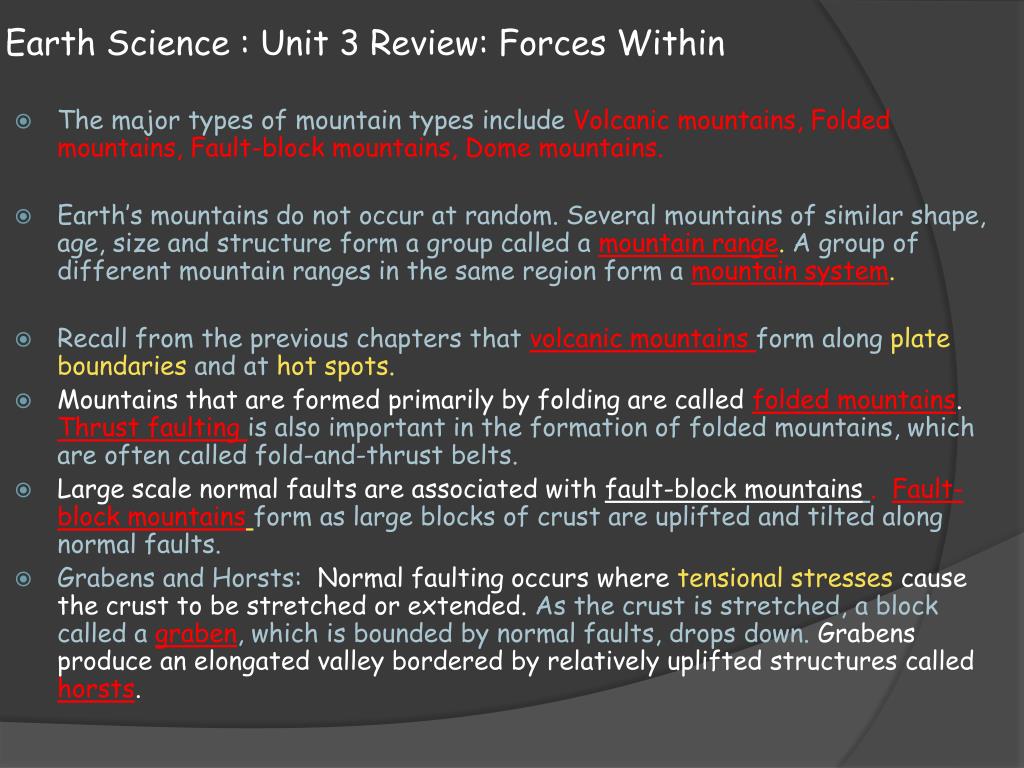 Earth Science : Unit 3 Review: Forces Within

The major types of mountain types include Volcanic mountains, Folded mountains, Fault-block mountains, Dome mountains.

Earth's mountains do not occur at random. Several mountains of similar shape, age, size and structure form a group called a mountain range. A group of different mountain ranges in the same region form a mountain system.

Recall from the previous chapters that volcanic mountains form along plate boundaries and at hot spots.

Mountains that are formed primarily by folding are called folded mountains. Thrust faulting is also important in the formation of folded mountains, which are often called fold-and-thrust belts.

Large scale normal faults are associated with fault-block mountains . Fault-block mountains form as large blocks of crust are uplifted and tilted along normal faults.

Grabens and Horsts: Normal faulting occurs where tensional stresses cause the crust to be stretched or extended. As the crust is stretched, a block called a graben, which is bounded by normal faults, drops down. Grabens produce an elongated valley bordered by relatively uplifted structures called horsts.